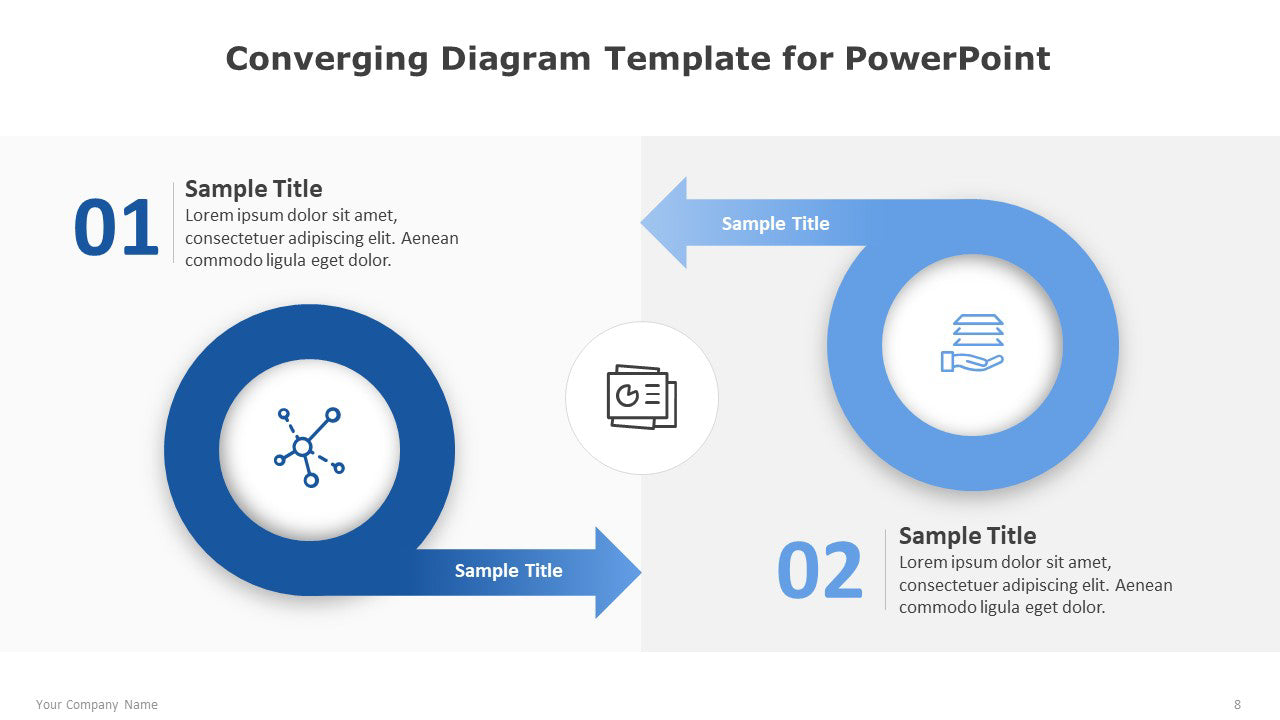 Converging Diagram Template for PowerPoint

01

Sample Title
Lorem ipsum dolor sit amet, consectetuer adipiscing elit. Aenean commodo ligula eget dolor.

Sample Title

Sample Title

02

Sample Title
Lorem ipsum dolor sit amet, consectetuer adipiscing elit. Aenean commodo ligula eget dolor.

Your Company Name

8